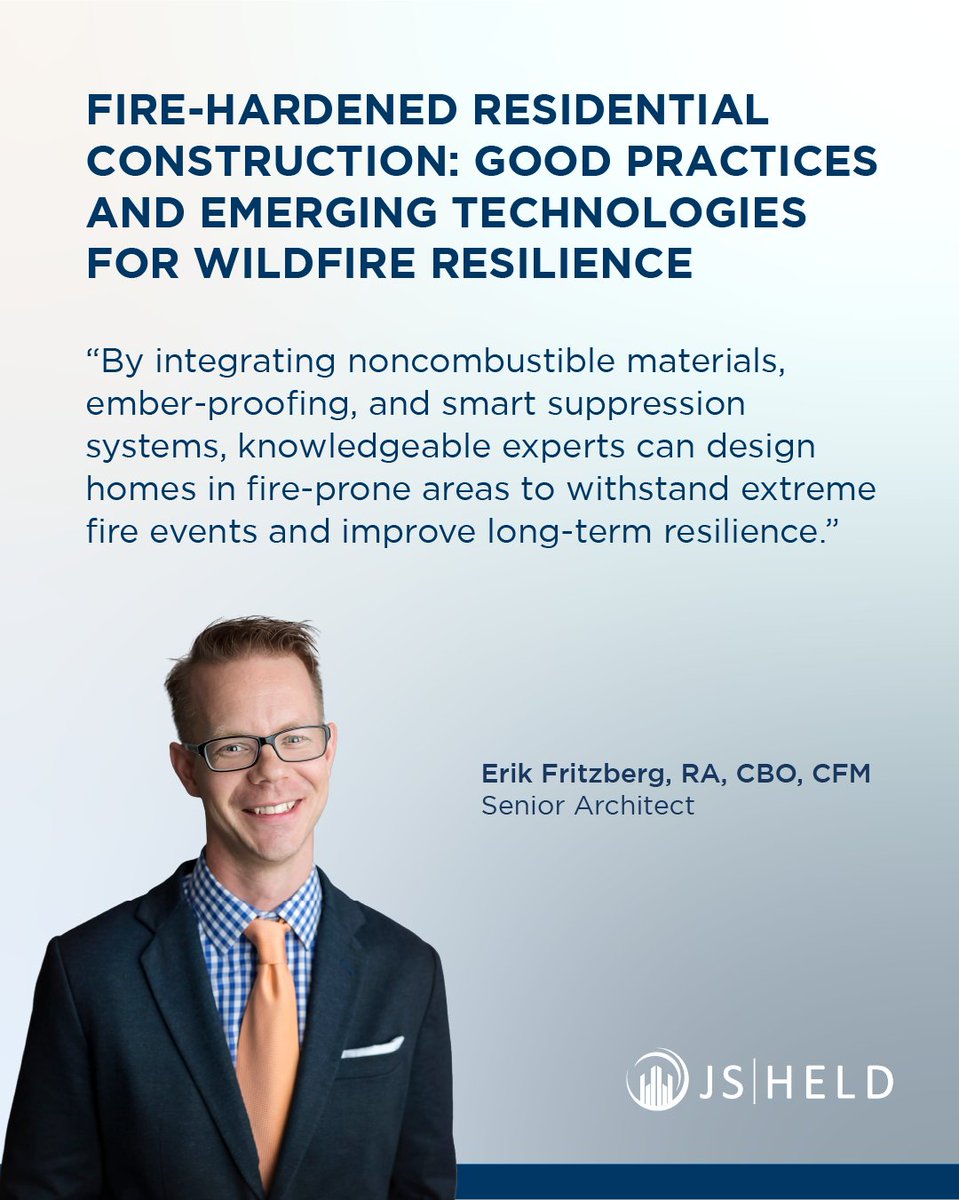 FIRE-HARDENED RESIDENTIAL CONSTRUCTION: GOOD PRACTICES AND EMERGING TECHNOLOGIES FOR WILDFIRE RESILIENCE

“By integrating noncombustible materials, ember-proofing, and smart suppression systems, knowledgeable experts can design homes in fire-prone areas to withstand extreme fire events and improve long-term resilience.”

Erik Fritzberg, RA, CBO, CFM
Senior Architect

JS|HELD